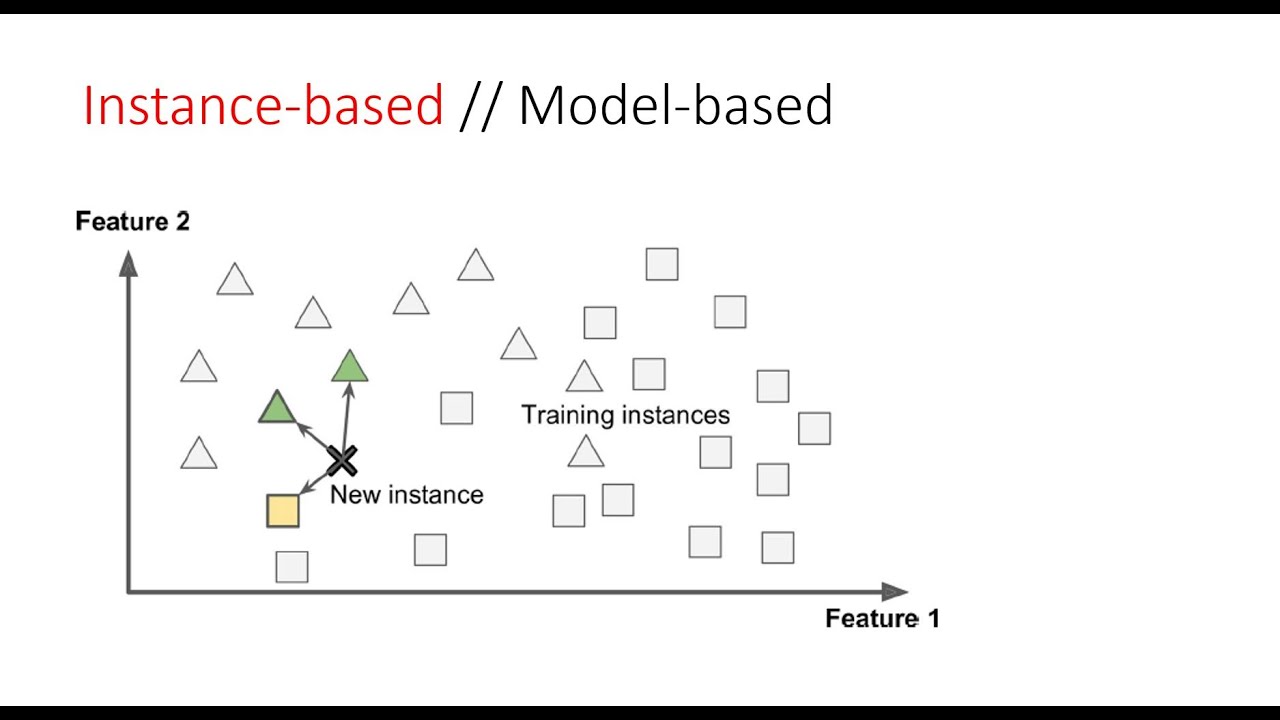 Instance-based // Model-based

Feature 2

Training instances

New instance

Feature 1